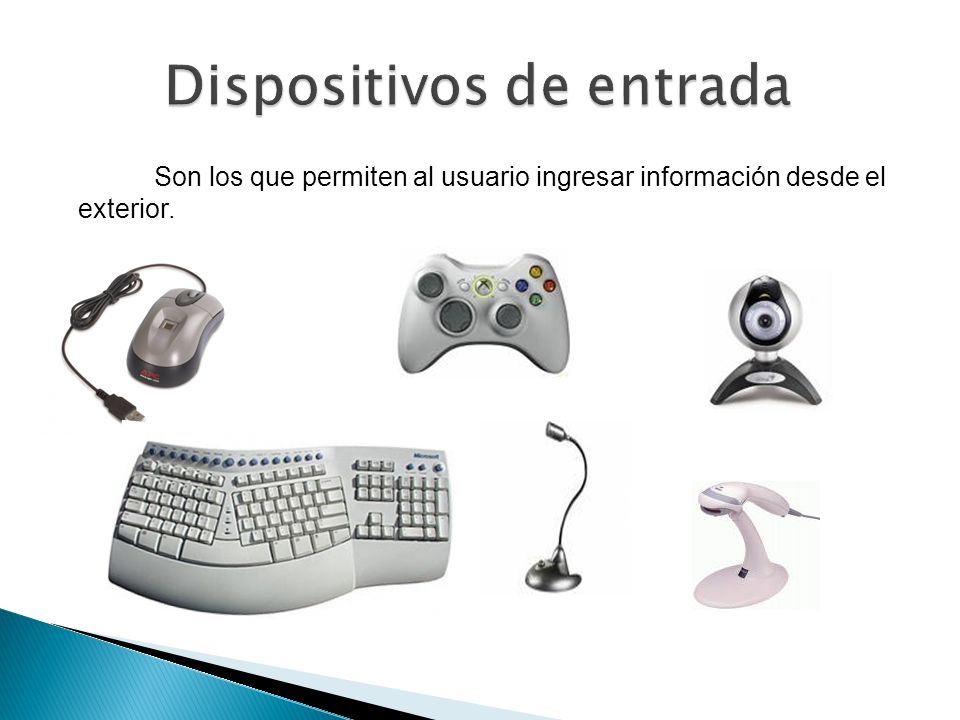 Dispositivos de entrada

Son los que permiten al usuario ingresar información desde el exterior.

Microsoft